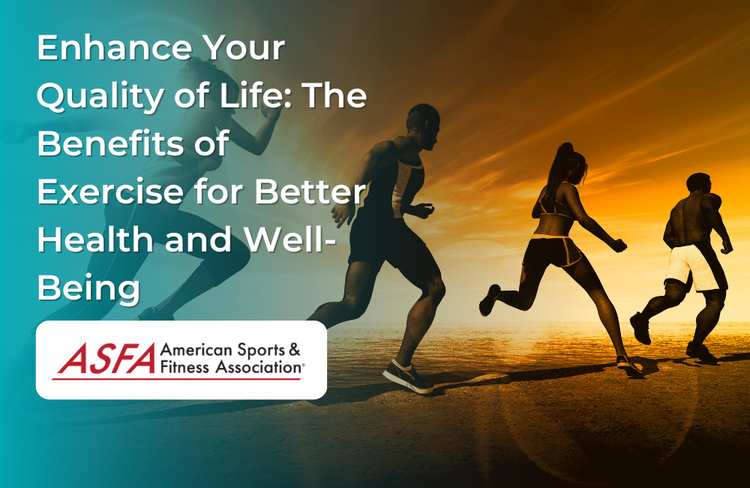 Enhance Your Quality of Life: The Benefits of Exercise for Better Health and Well-Being

ASFA American Sports & Fitness Association®